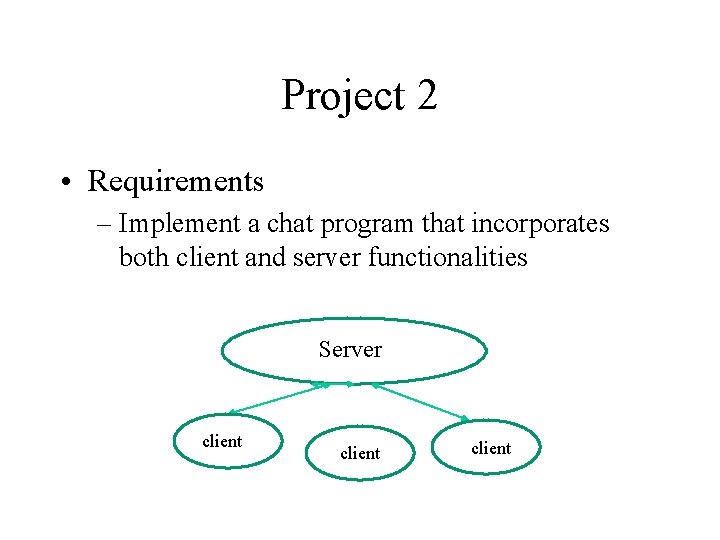 Project 2

• Requirements
– Implement a chat program that incorporates both client and server functionalities

Server

client

client

client